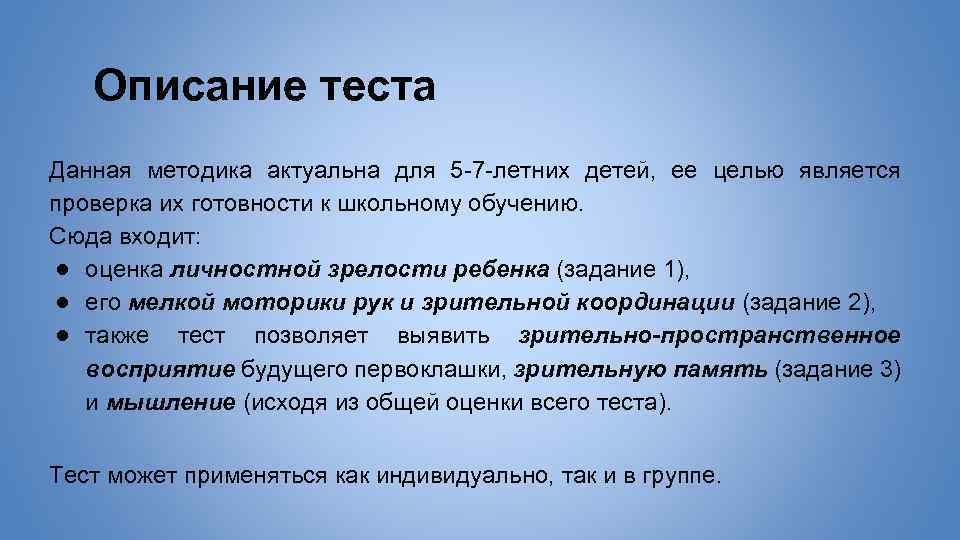 Описание теста

Данная методика актуальна для 5-7-летних детей, ее целью является проверка их готовности к школьному обучению.
Сюда входит:
● оценка личностной зрелости ребенка (задание 1),
● его мелкой моторики рук и зрительной координации (задание 2),
● также тест позволяет выявить зрительно-пространственное восприятие будущего первоклашки, зрительную память (задание 3) и мышление (исходя из общей оценки всего теста).

Тест может применяться как индивидуально, так и в группе.